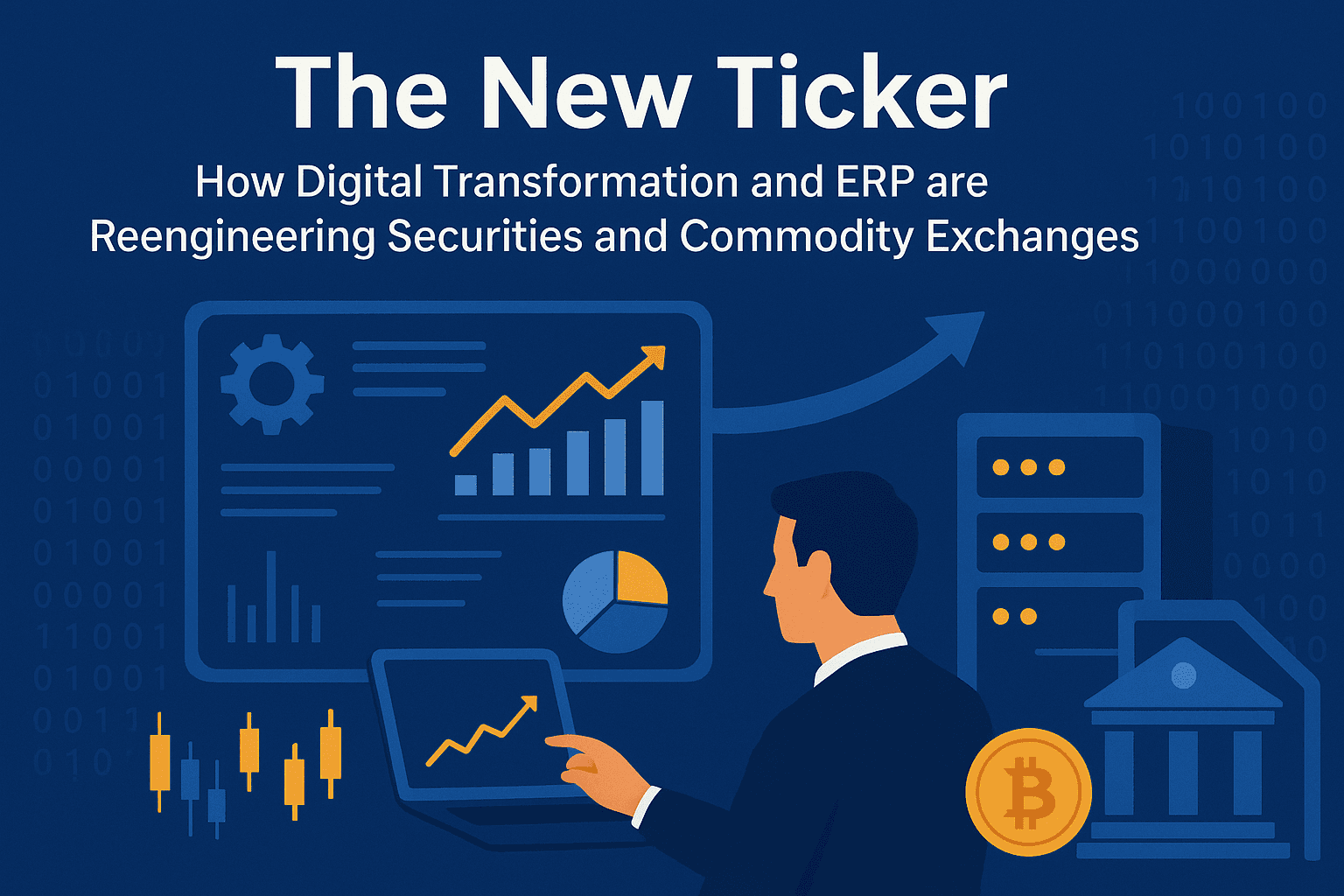 The New Ticker

How Digital Transformation and ERP are Reengineering Securities and Commodity Exchanges